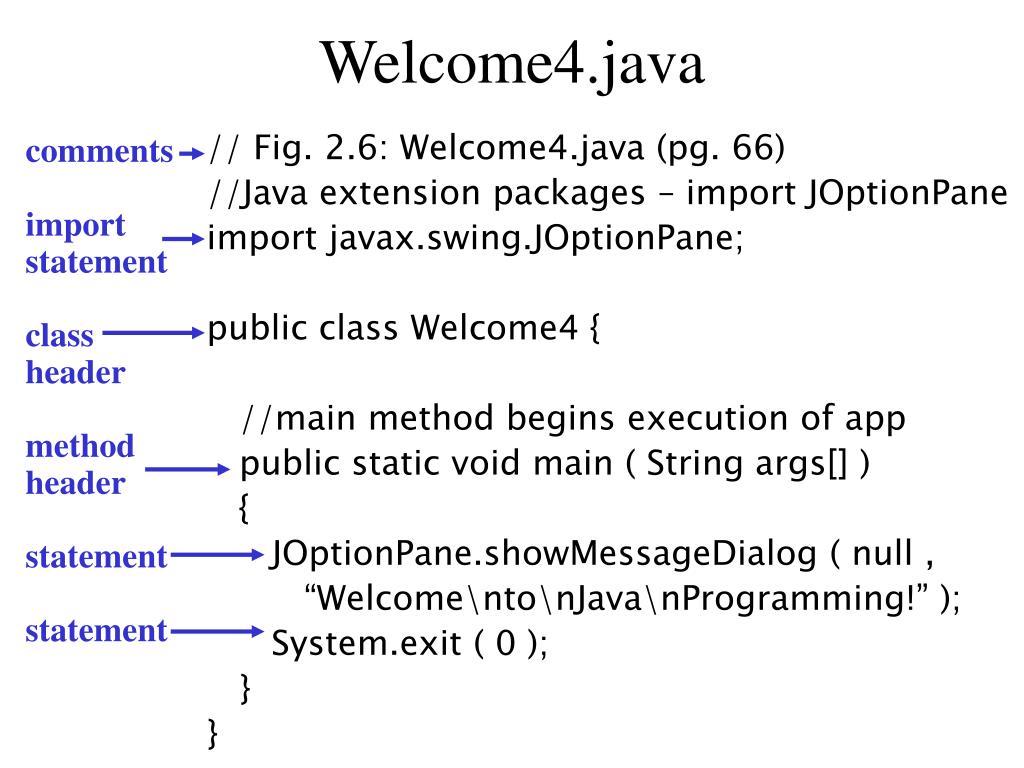 Welcome4.java

comments
// Fig. 2.6: Welcome4.java (pg. 66)
//Java extension packages – import JOptionPane

import statement
import javax.swing.JOptionPane;

class header
public class Welcome4 {

//main method begins execution of app

method header
public static void main ( String args[] )
{

statement
JOptionPane.showMessageDialog ( null ,
“Welcome\nto\nJava\nProgramming!” );

statement
System.exit ( 0 );
}
}